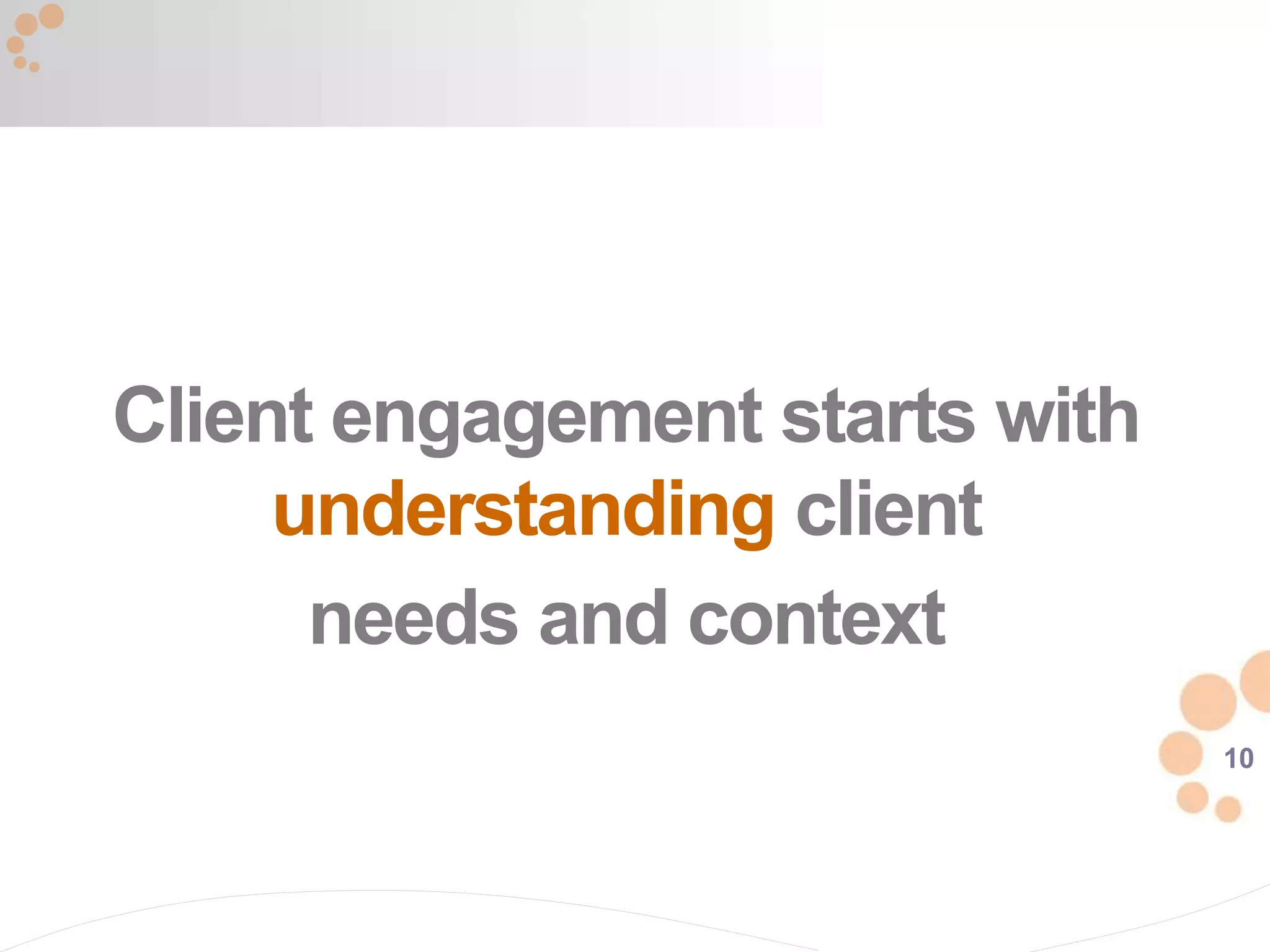 Client engagement starts with understanding client needs and context

10